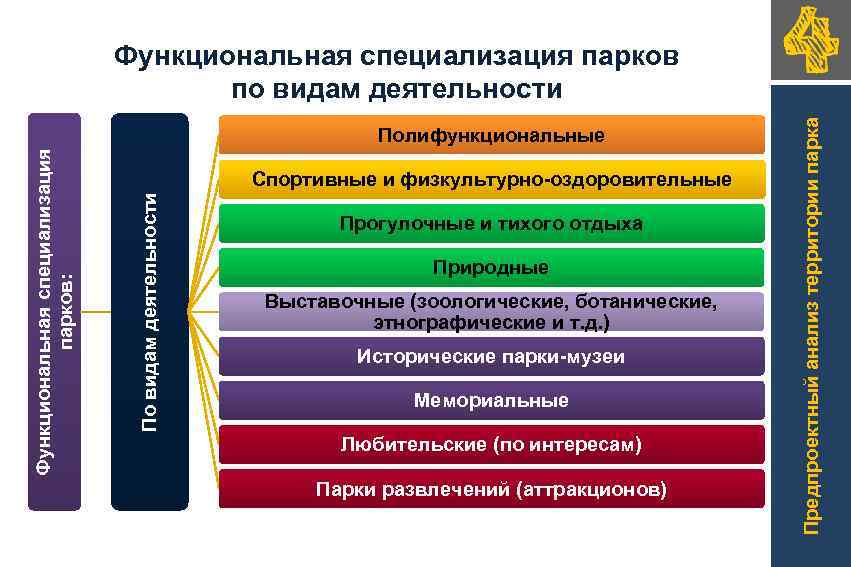 Функциональная специализация парков по видам деятельности

Функциональная специализация парков:

По видам деятельности

Полифункциональные

Спортивные и физкультурно-оздоровительные

Прогулочные и тихого отдыха

Природные

Выставочные (зоологические, ботанические, этнографические и т.д.)

Исторические парки-музеи

Мемориальные

Любительские (по интересам)

Парки развлечений (аттракционов)

Предпроектный анализ территории парка